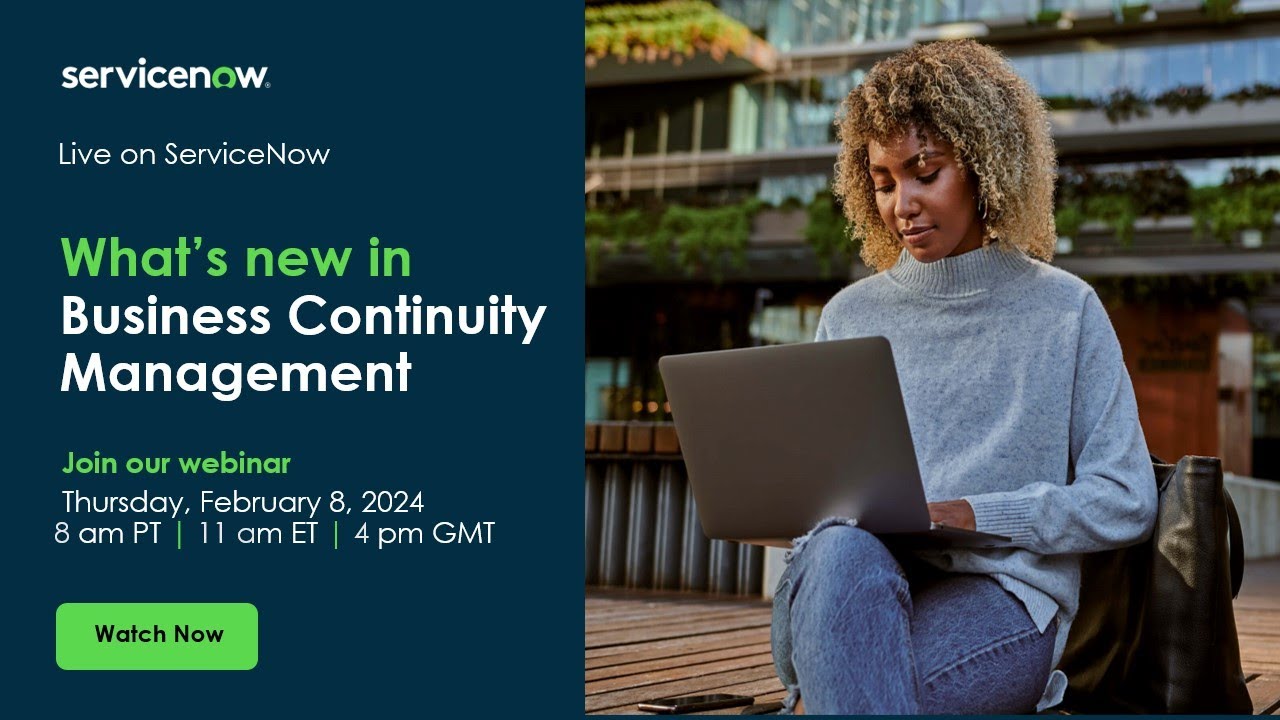 servicenow.

Live on ServiceNow

What's new in Business Continuity Management

Join our webinar
Thursday, February 8, 2024
8 am PT | 11 am ET | 4 pm GMT

Watch Now